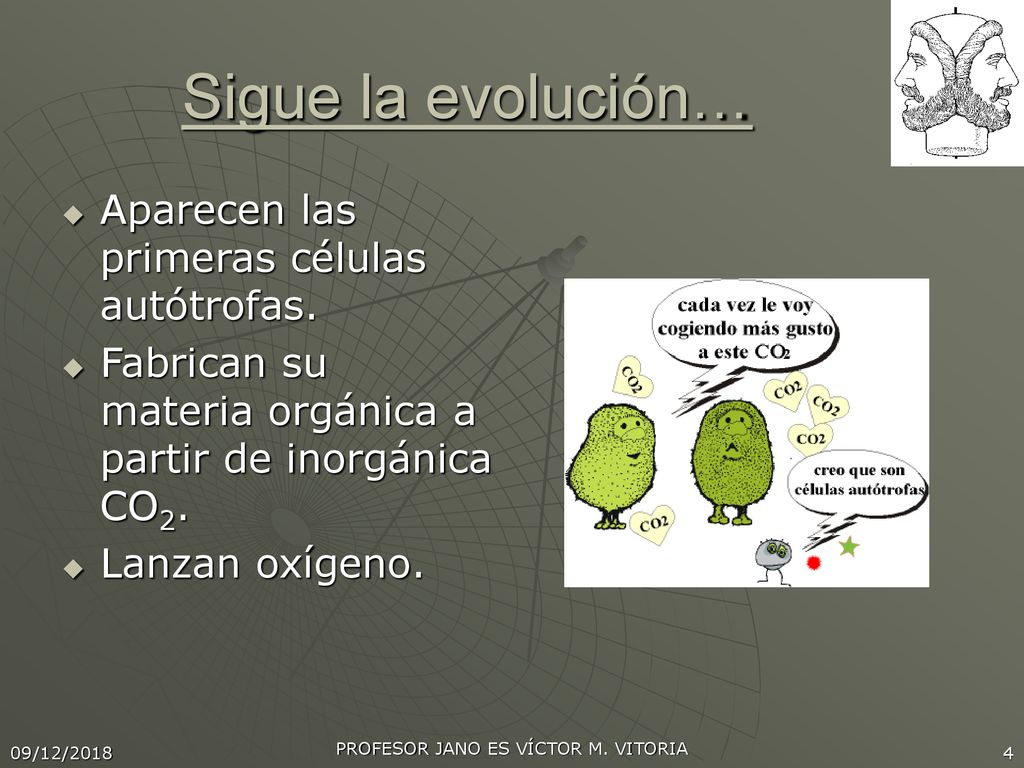 Sigue la evolución…

Aparecen las primeras células autótrofas.

Fabrican su materia orgánica a partir de inorgánica $CO_2$.

Lanzan oxígeno.

cada vez le voy cogiendo más gusto a este $CO_2$

CO2

CO2

CO2

CO2

CO2

creo que son células autótrofas

09/12/2018

PROFESOR JANO ES VÍCTOR M. VITORIA

4